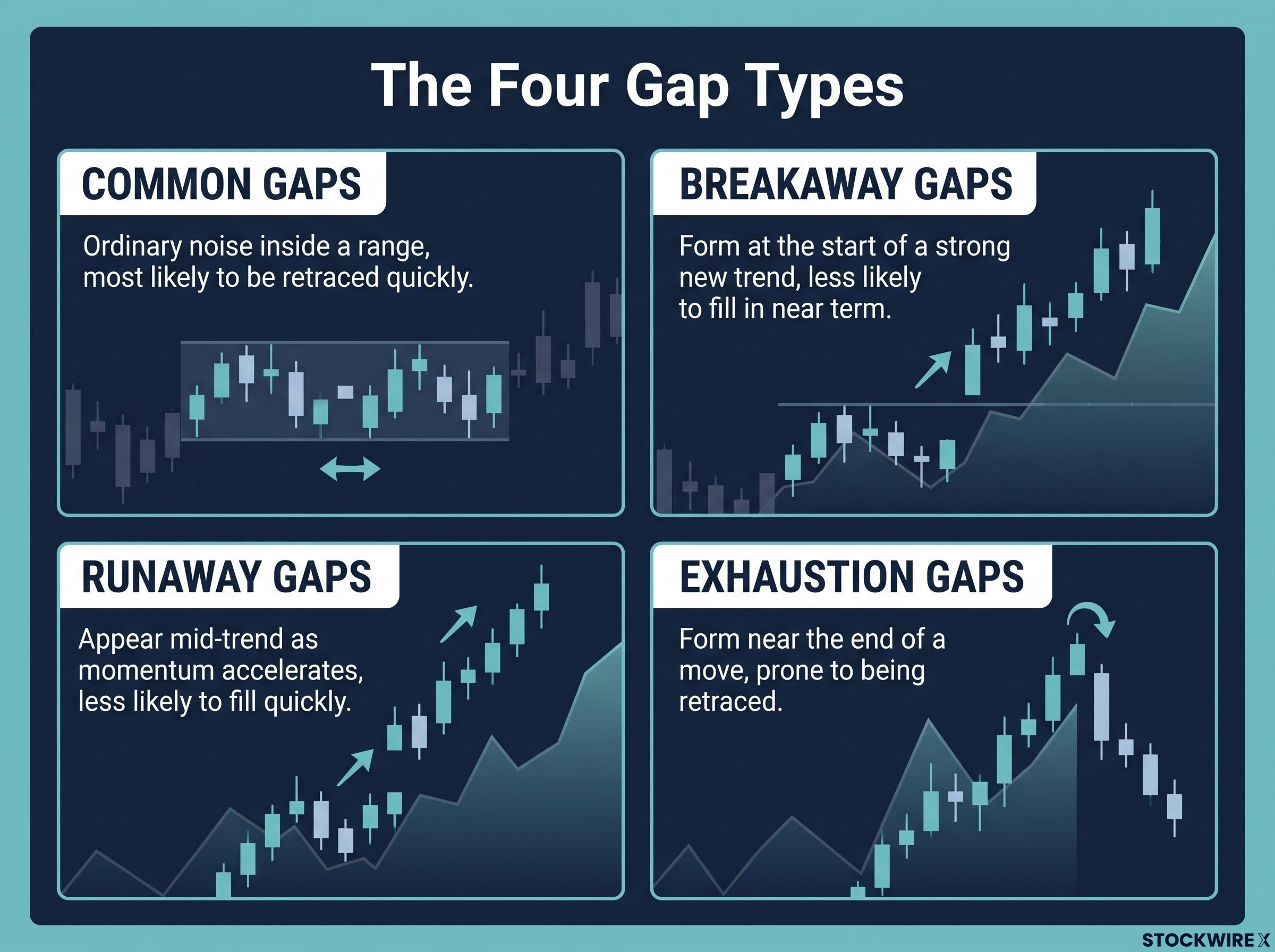 The Four Gap Types

COMMON GAPS

Ordinary noise inside a range, most likely to be retraced quickly.

BREAKAWAY GAPS

Form at the start of a strong new trend, less likely to fill in near term.

RUNAWAY GAPS

Appear mid-trend as momentum accelerates, less likely to fill quickly.

EXHAUSTION GAPS

Form near the end of a move, prone to being retraced.

STOCKWIRE X